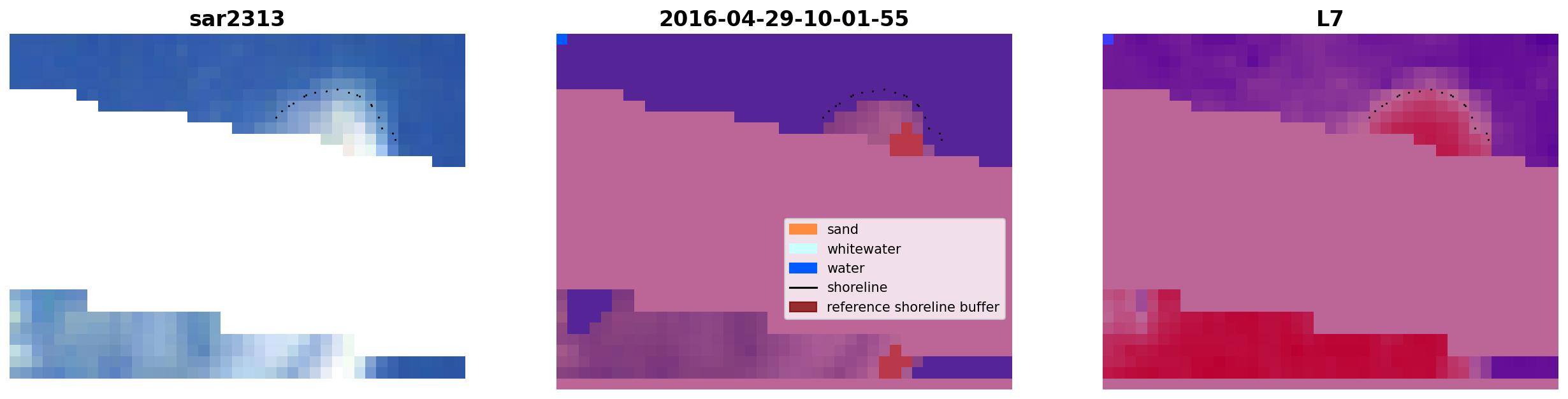 sar2313

2016-04-29-10-01-55

sand
whitewater
water
shoreline
reference shoreline buffer

L7